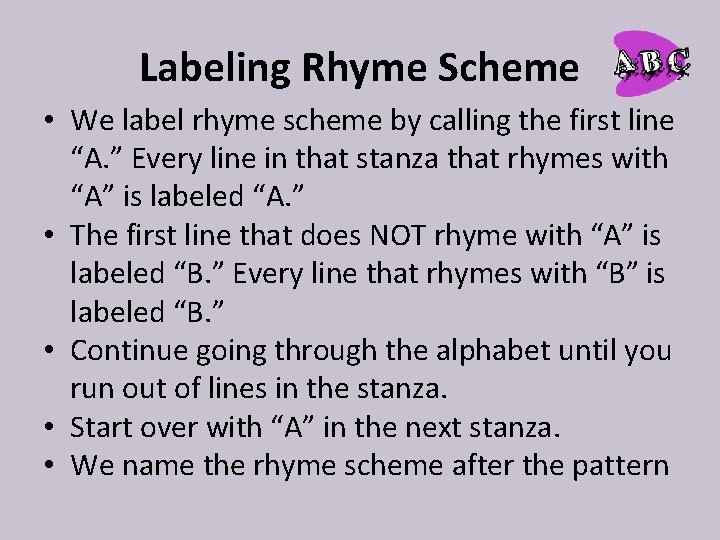 Labeling Rhyme Scheme

ABC

• We label rhyme scheme by calling the first line “A.” Every line in that stanza that rhymes with “A” is labeled “A.”
• The first line that does NOT rhyme with “A” is labeled “B.” Every line that rhymes with “B” is labeled “B.”
• Continue going through the alphabet until you run out of lines in the stanza.
• Start over with “A” in the next stanza.
• We name the rhyme scheme after the pattern